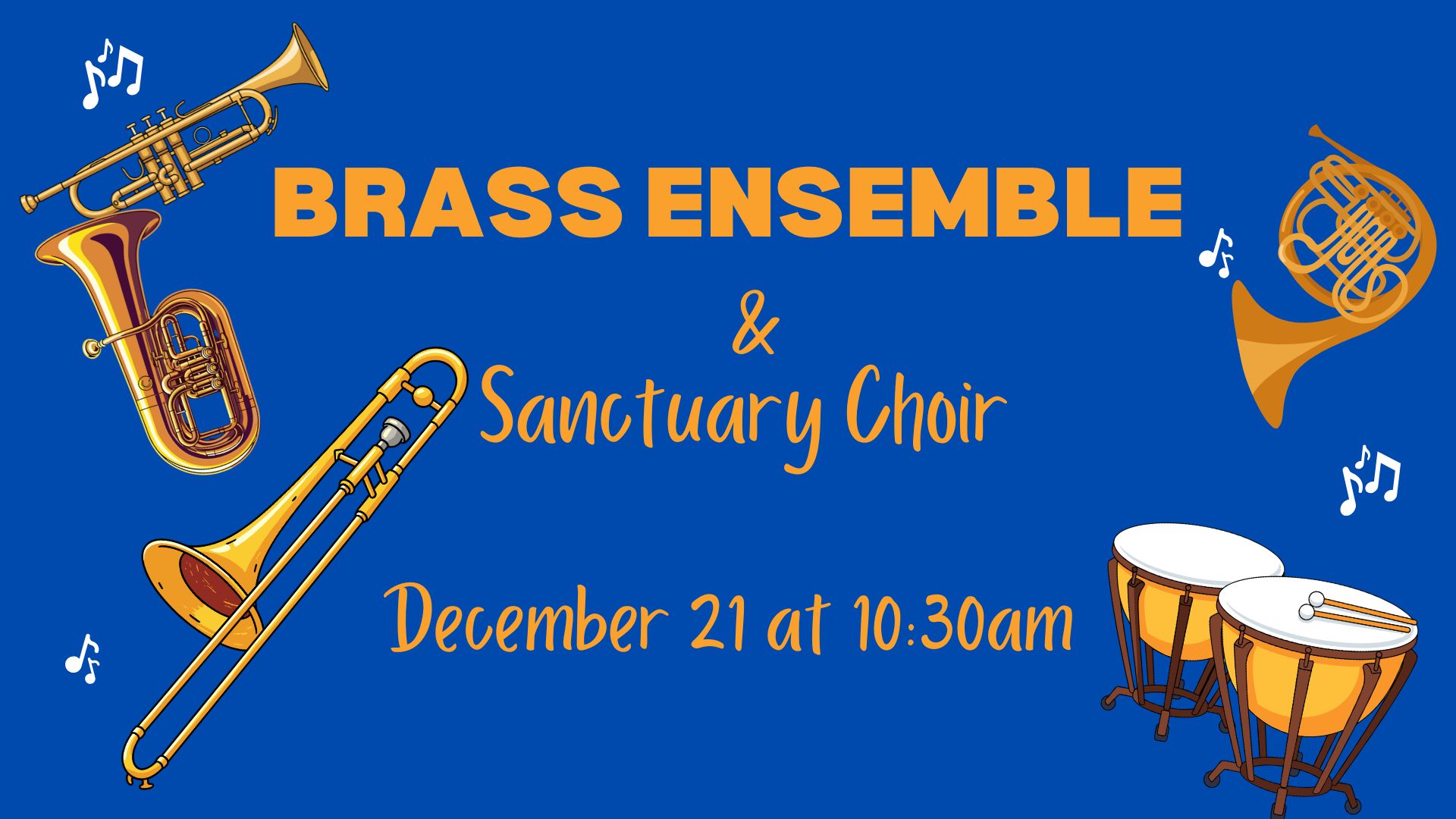 BRASS ENSEMBLE

&

Sanctuary Choir

December 21 at 10:30am